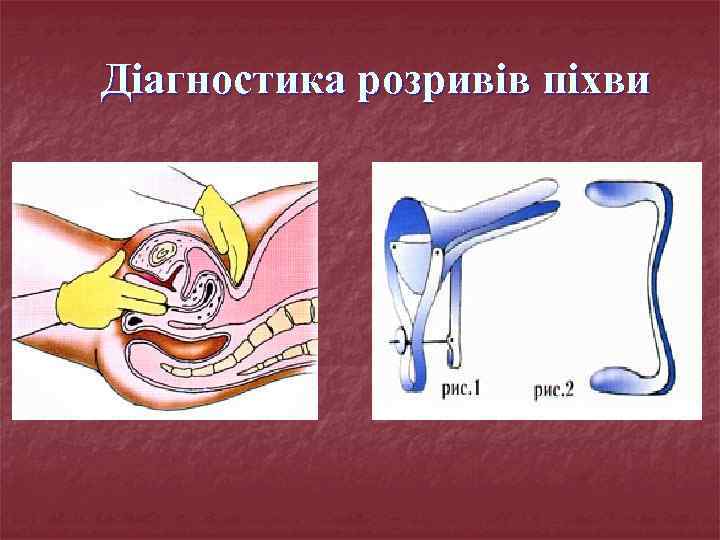 Діагностика розривів піхви

рис.1

рис.2